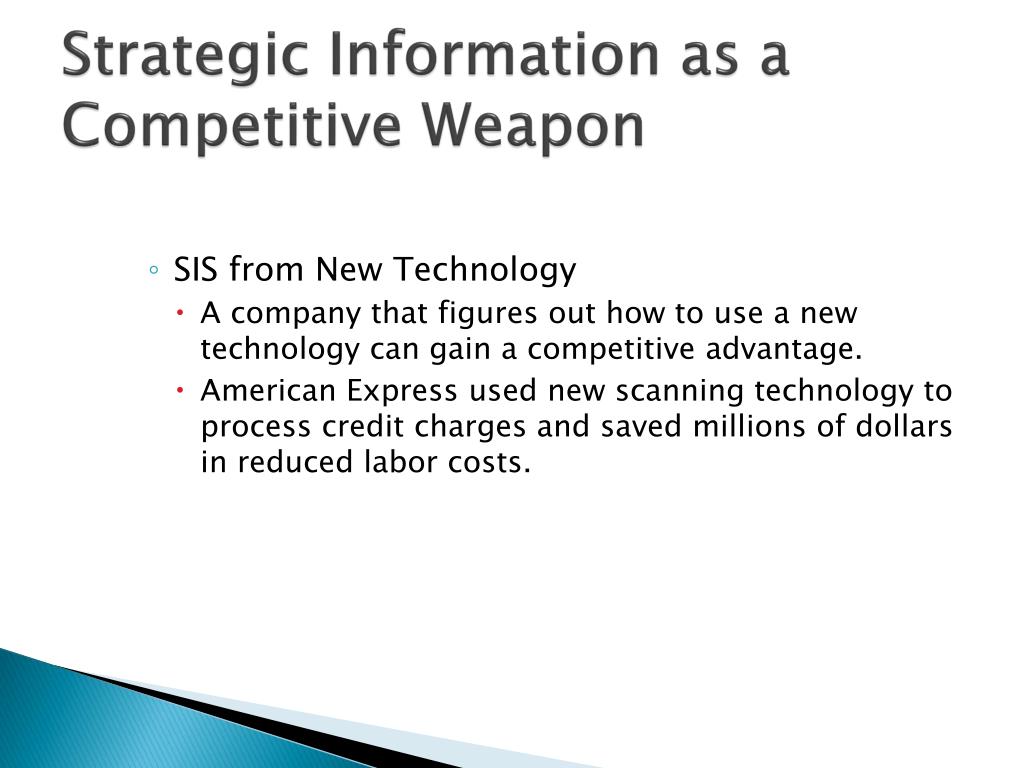 Strategic Information as a Competitive Weapon

◦ SIS from New Technology

• A company that figures out how to use a new technology can gain a competitive advantage.

• American Express used new scanning technology to process credit charges and saved millions of dollars in reduced labor costs.